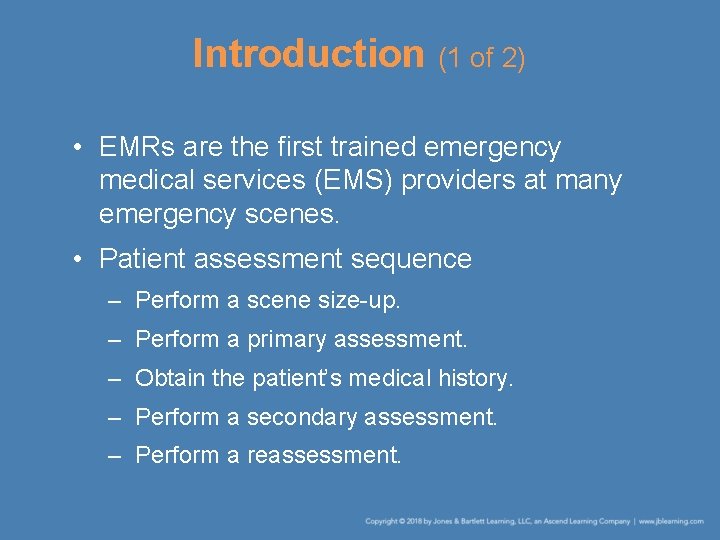 Introduction (1 of 2)

• EMRs are the first trained emergency medical services (EMS) providers at many emergency scenes.

• Patient assessment sequence

– Perform a scene size-up.

– Perform a primary assessment.

– Obtain the patient's medical history.

– Perform a secondary assessment.

– Perform a reassessment.

Copyright © 2018 by Jones & Bartlett Learning, LLC, an Ascend Learning Company | www.jblearning.com